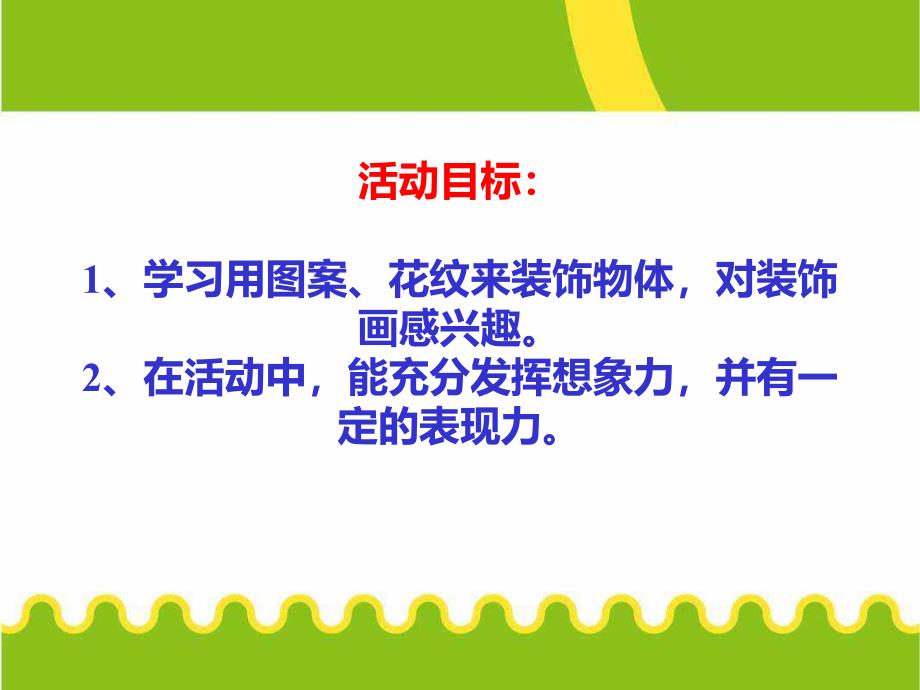 活动目标：

1、学习用图案、花纹来装饰物体，对装饰画感兴趣。
2、在活动中，能充分发挥想象力，并有一定的表现力。